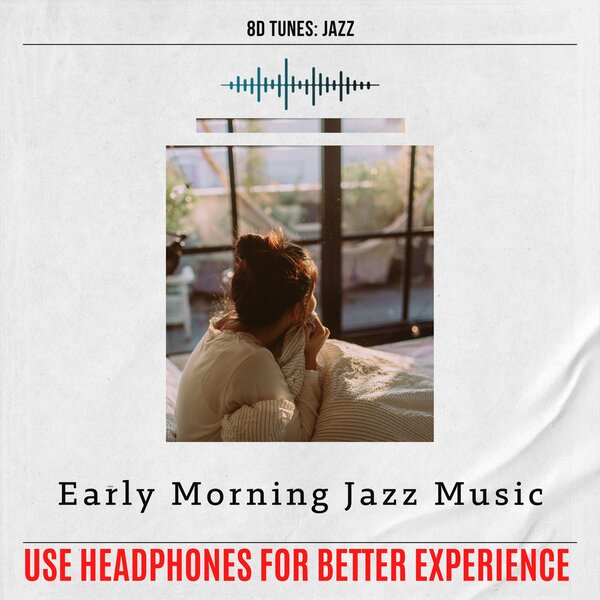 8D TUNES: JAZZ

Early Morning Jazz Music

USE HEADPHONES FOR BETTER EXPERIENCE